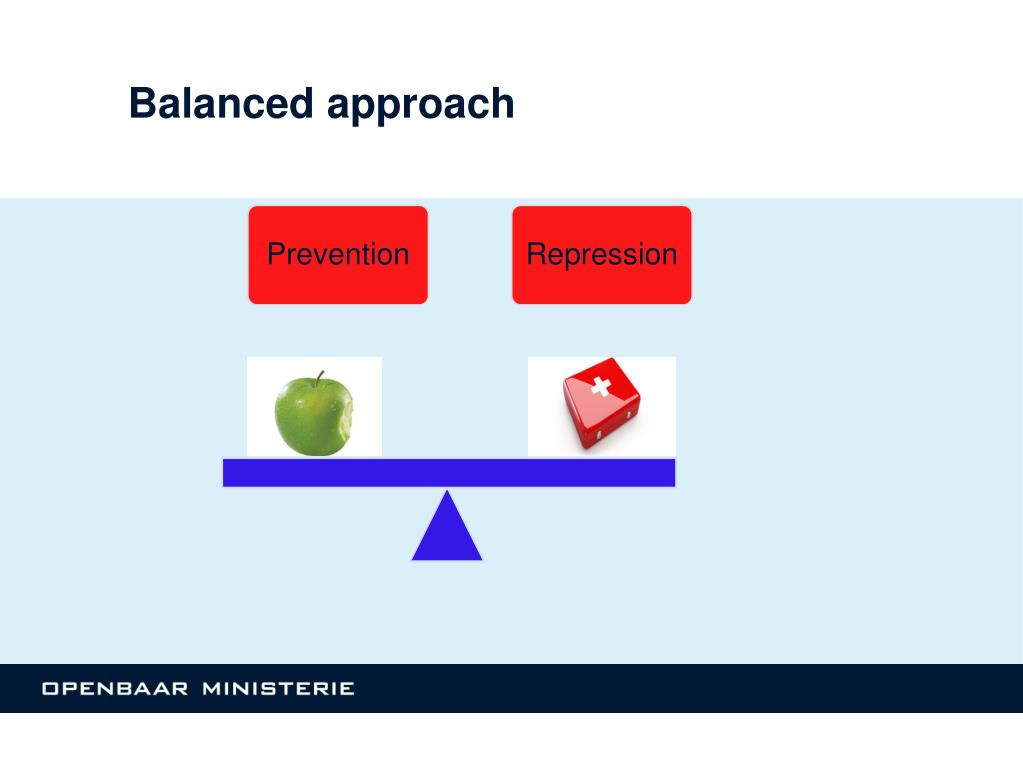 Balanced approach

Prevention

Repression

OPENBAAR MINISTERIE